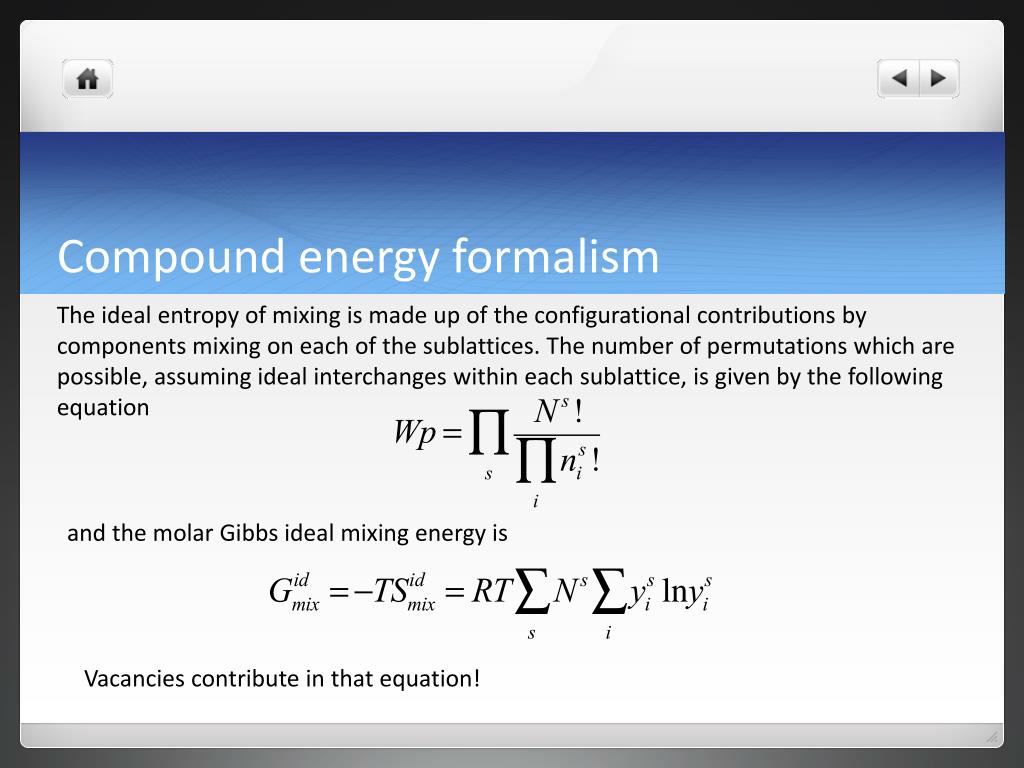 Compound energy formalism

The ideal entropy of mixing is made up of the configurational contributions by components mixing on each of the sublattices. The number of permutations which are possible, assuming ideal interchanges within each sublattice, is given by the following equation

$Wp = \prod_{s} \frac{N^s!}{\prod_{i} n_i^s!}$

and the molar Gibbs ideal mixing energy is

$G_{mix}^{id} = -TS_{mix}^{id} = RT\sum_{s} N^s \sum_{i} y_i^s \ln y_i^s$

Vacancies contribute in that equation!